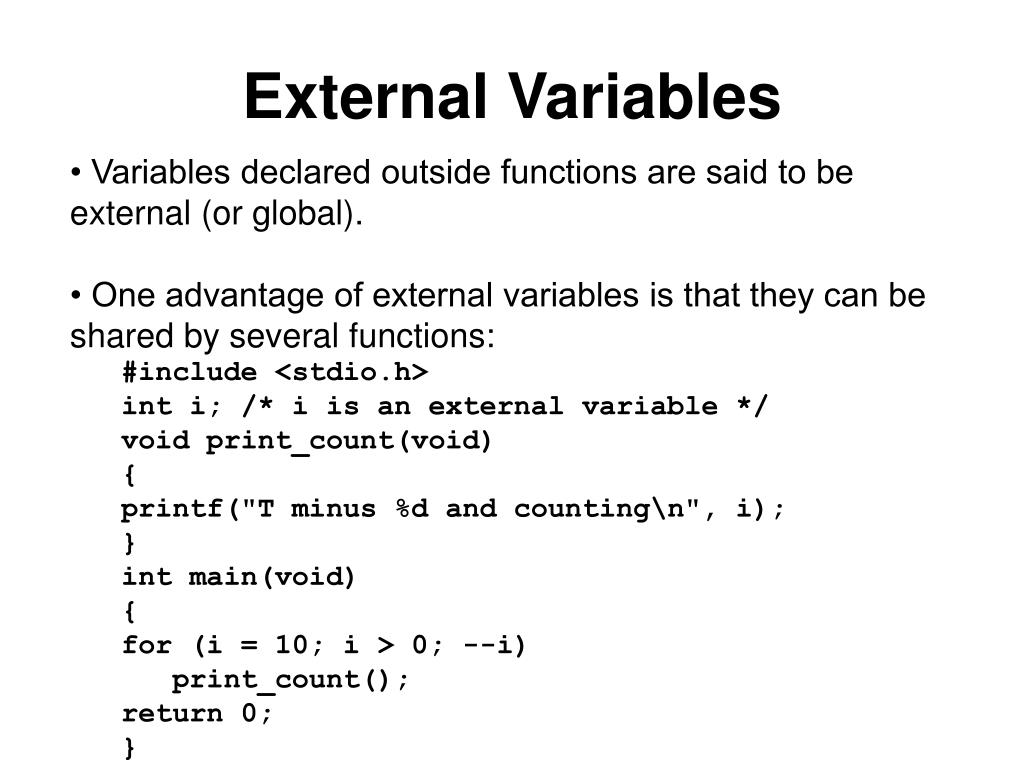 External Variables

• Variables declared outside functions are said to be external (or global).

• One advantage of external variables is that they can be shared by several functions:

#include <stdio.h>
int i; /* i is an external variable */
void print_count(void)
{
printf("T minus %d and counting\n", i);
}
int main(void)
{
for (i = 10; i > 0; --i)
   print_count();
return 0;
}